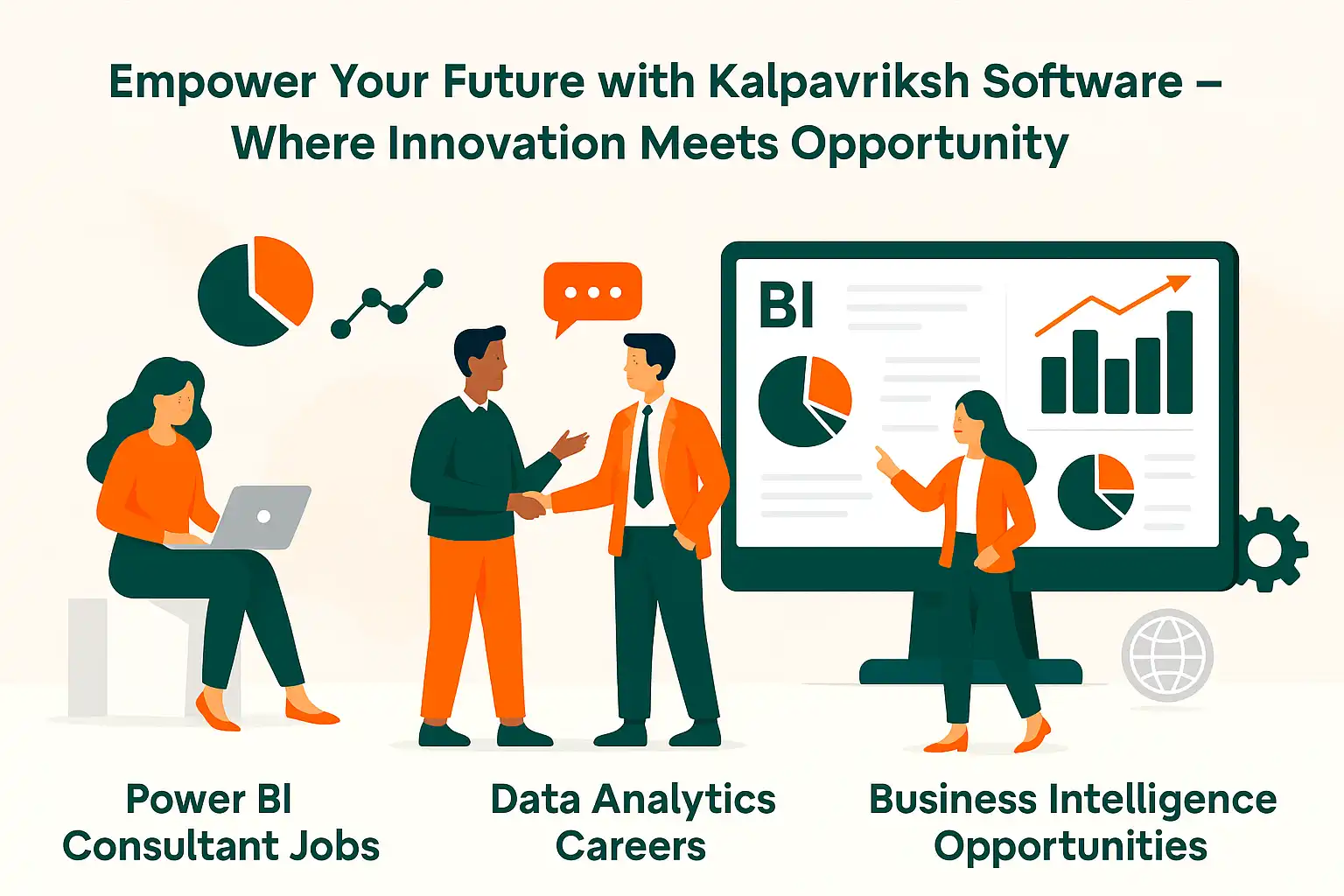 Empower Your Future with Kalpavriksh Software – Where Innovation Meets Opportunity

BI

Power BI Consultant Jobs

Data Analytics Careers

Business Intelligence Opportunities